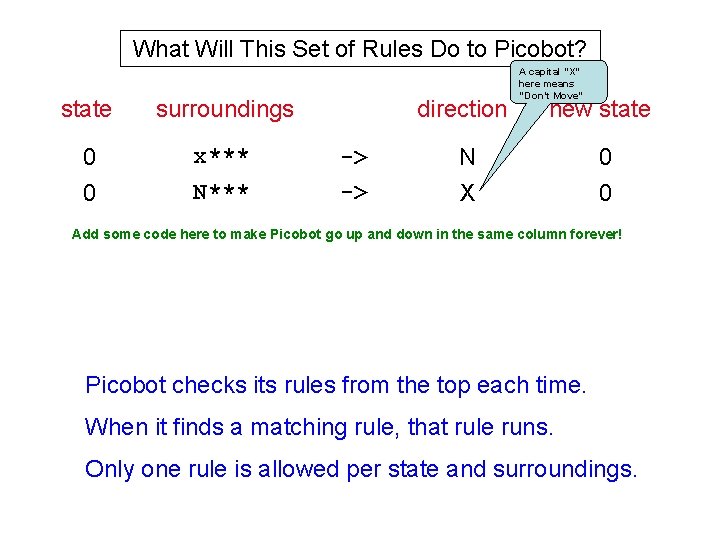 What Will This Set of Rules Do to Picobot?

A capital "X" here means "Don't Move"

| state | surroundings | | direction | new state |
|---|---|---|---|---|
| 0 | x*** | -> | N | 0 |
| 0 | N*** | -> | X | 0 |

Add some code here to make Picobot go up and down in the same column forever!

Picobot checks its rules from the top each time.

When it finds a matching rule, that rule runs.

Only one rule is allowed per state and surroundings.